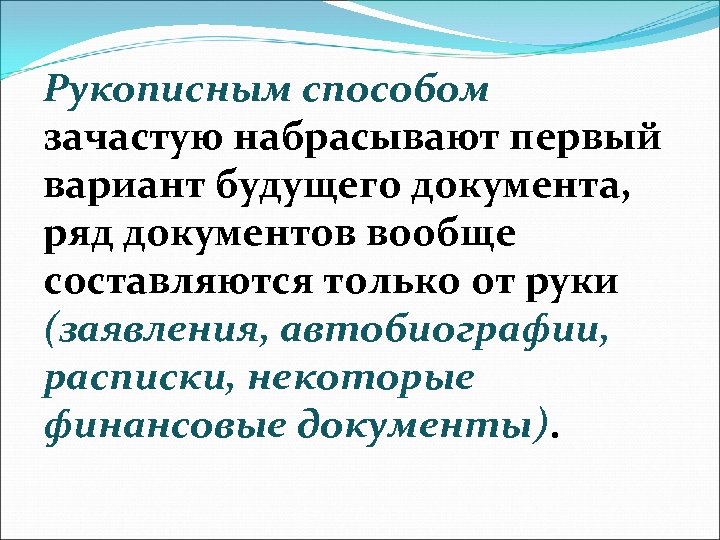 Рукописным способом зачастую набрасывают первый вариант будущего документа, ряд документов вообще составляются только от руки (заявления, автобиографии, расписки, некоторые финансовые документы).